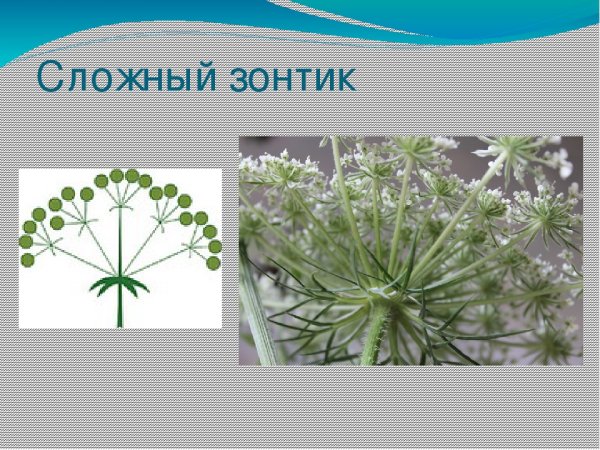 Сложный зонтик